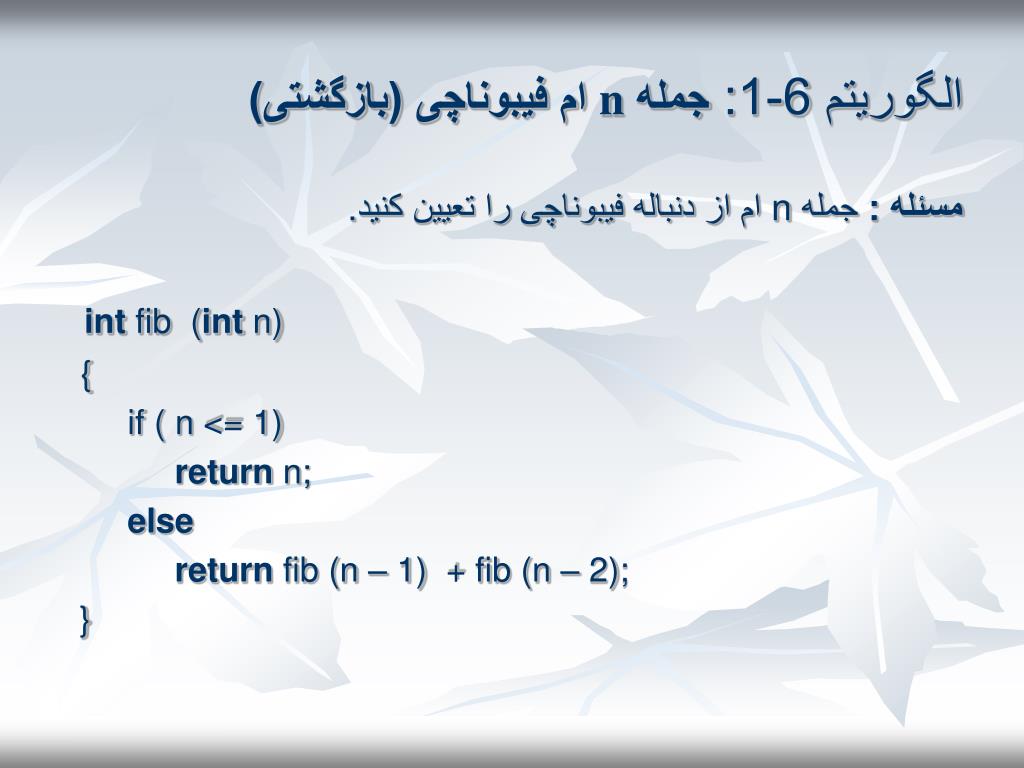 الگوریتم 6-1: جمله n ام فیبوناچی (بازگشتی)

مسئله : جمله n ام از دنباله فیبوناچی را تعیین کنید.

int fib (int n)
{
if ( n <= 1)
return n;
else
return fib (n – 1) + fib (n – 2);
}